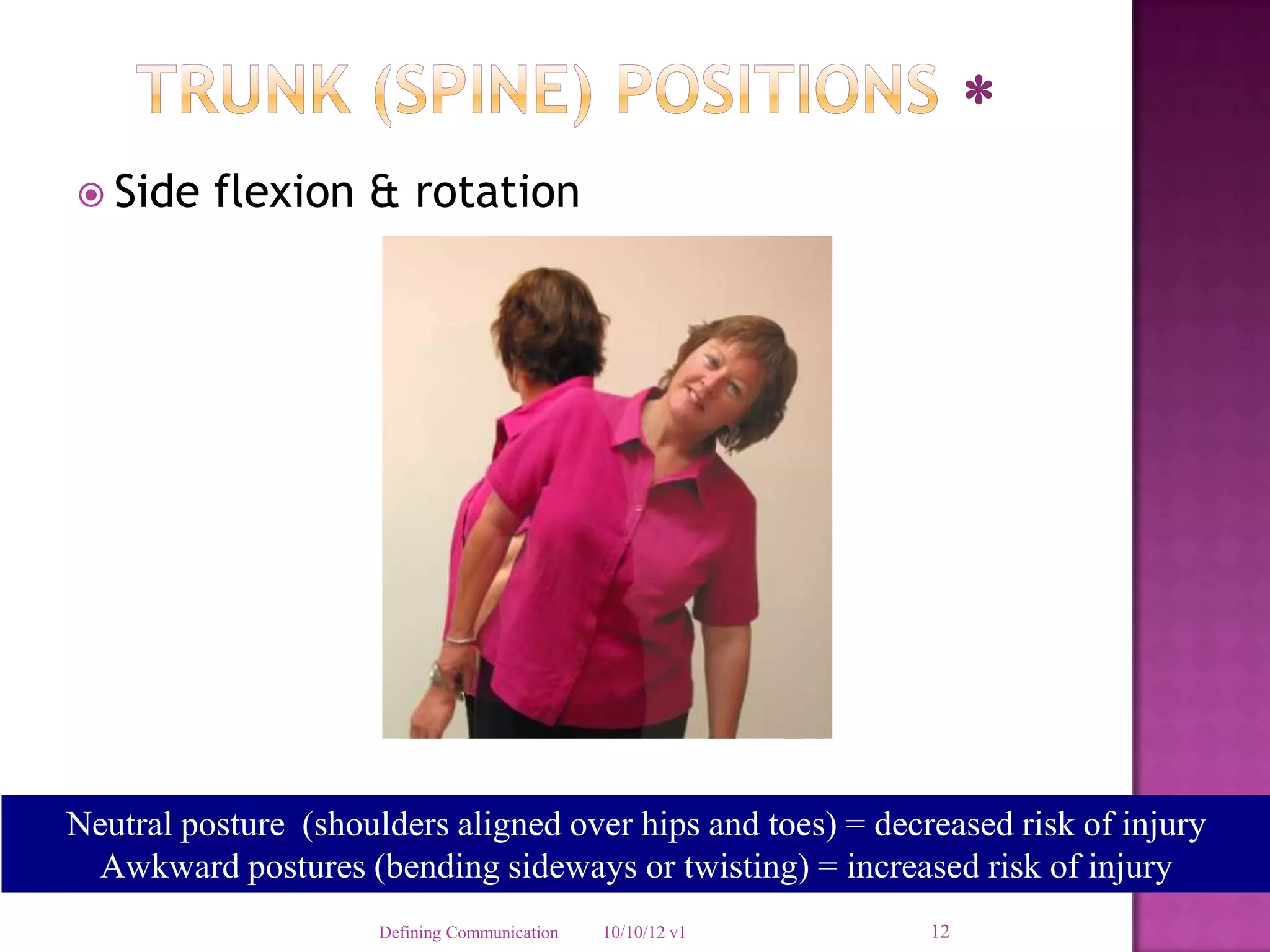 TRUNK (SPINE) POSITIONS *

Side flexion & rotation

Neutral posture (shoulders aligned over hips and toes) = decreased risk of injury
Awkward postures (bending sideways or twisting) = increased risk of injury

Defining Communication 10/10/12 v1 12